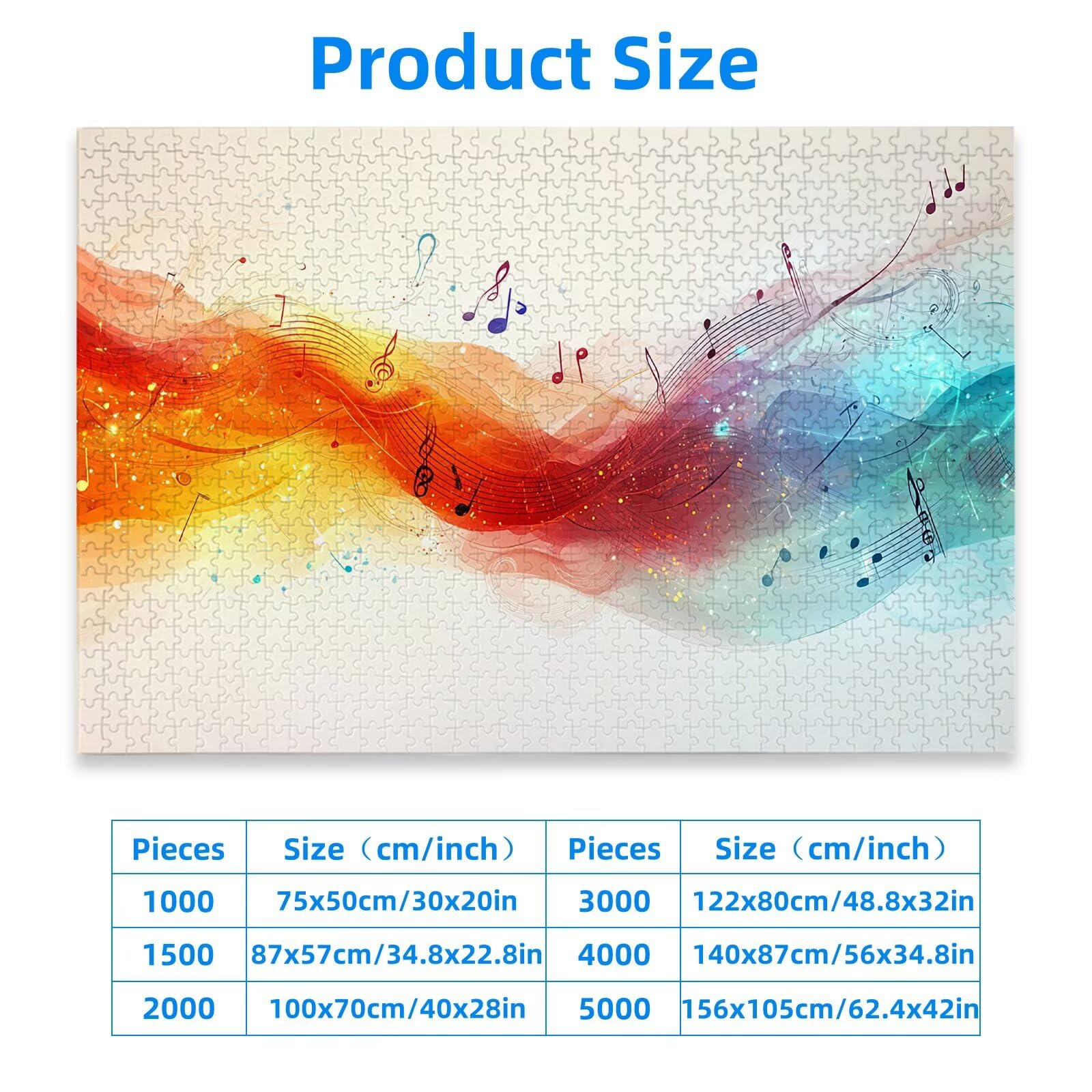 Product Size

| Pieces | Size（cm/inch） | Pieces | Size（cm/inch） |
|---|---|---|---|
| 1000 | 75x50cm/30x20in | 3000 | 122x80cm/48.8x32in |
| 1500 | 87x57cm/34.8x22.8in | 4000 | 140x87cm/56x34.8in |
| 2000 | 100x70cm/40x28in | 5000 | 156x105cm/62.4x42in |